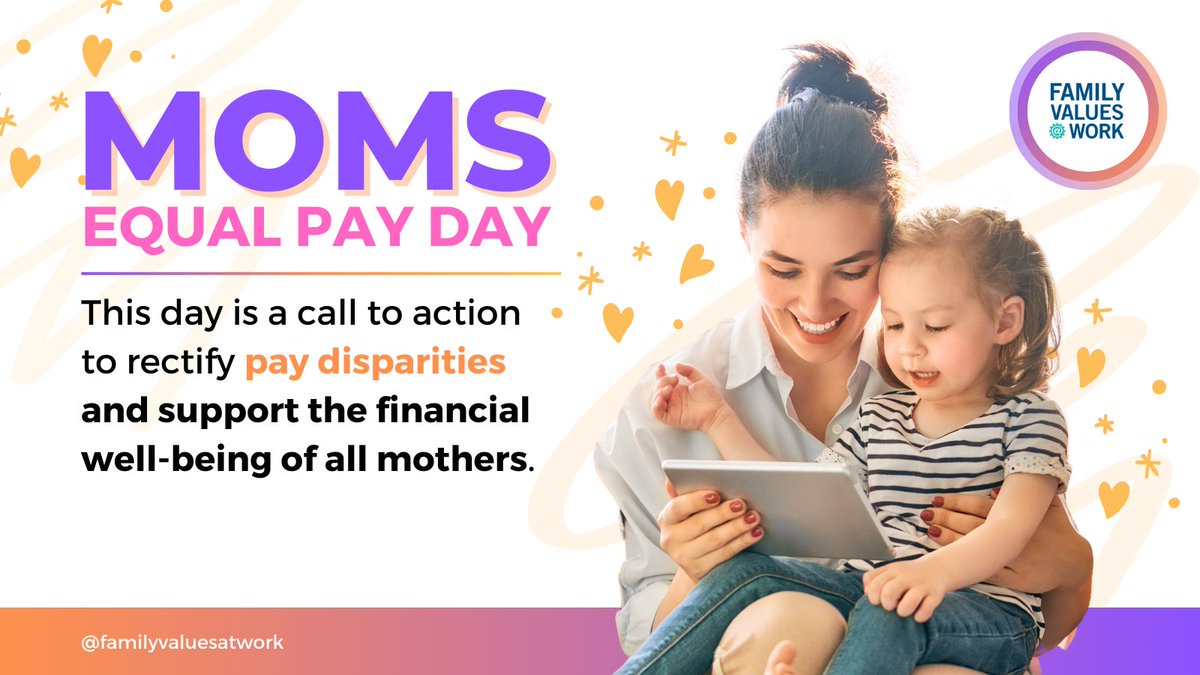 MOMS
EQUAL PAY DAY

This day is a call to action to rectify pay disparities and support the financial well-being of all mothers.

FAMILY VALUES @ WORK

@familyvaluesatwork